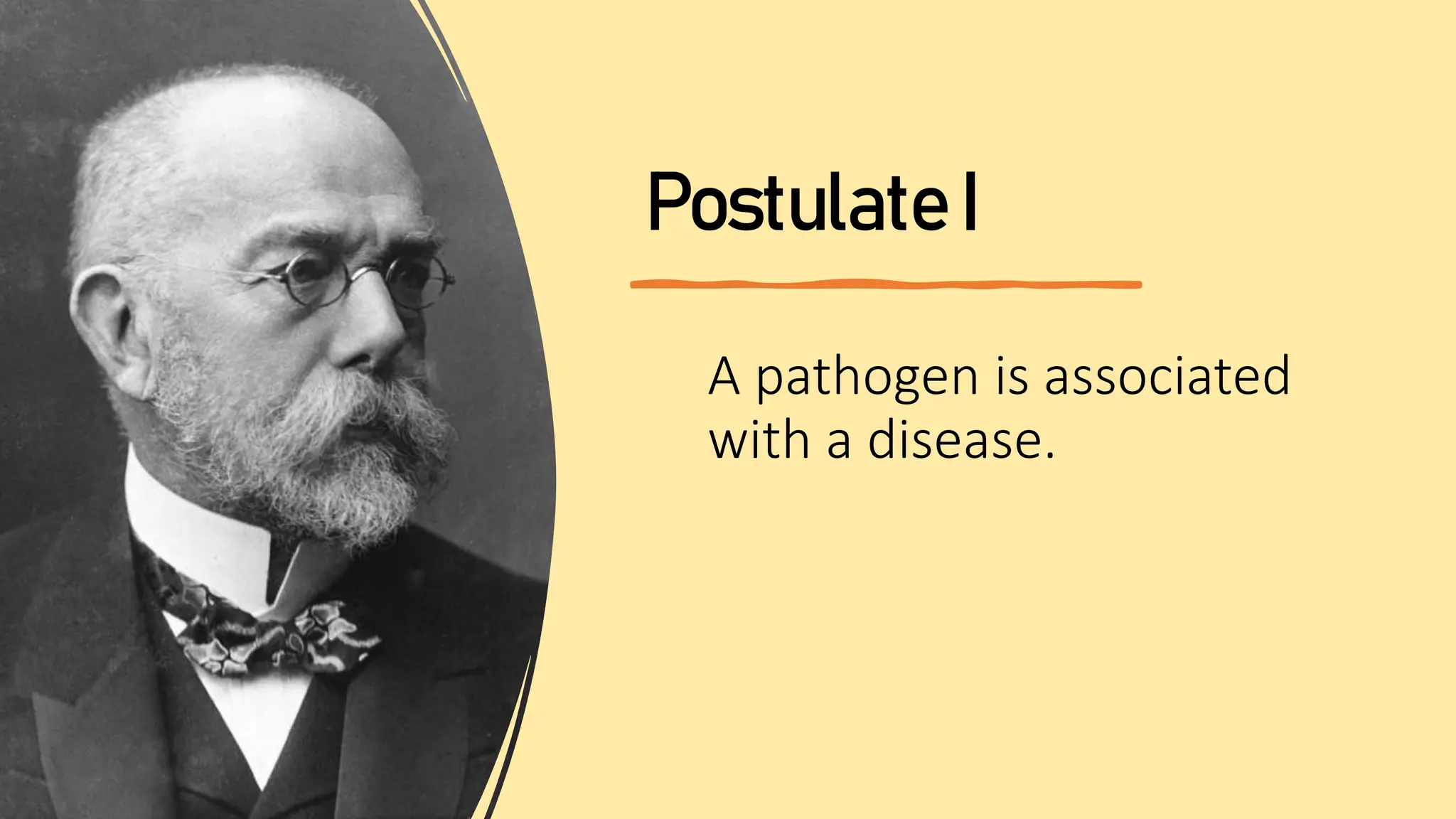 Postulate I

A pathogen is associated with a disease.